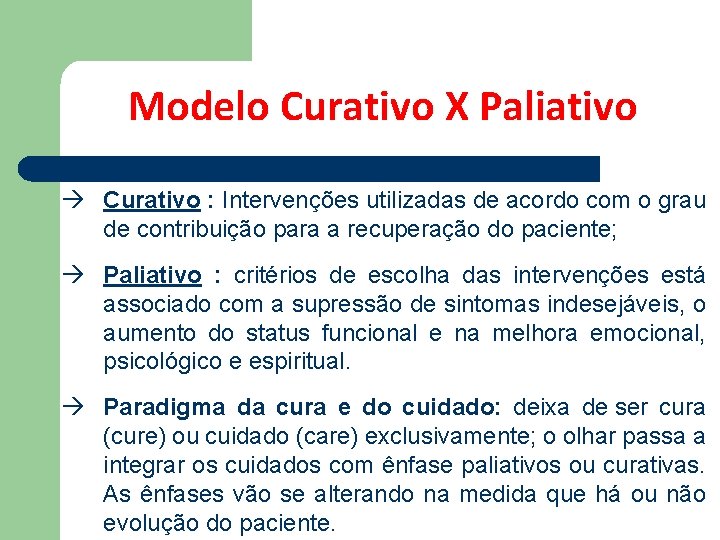 Modelo Curativo X Paliativo

→ Curativo : Intervenções utilizadas de acordo com o grau de contribuição para a recuperação do paciente;

→ Paliativo : critérios de escolha das intervenções está associado com a supressão de sintomas indesejáveis, o aumento do status funcional e na melhora emocional, psicológico e espiritual.

→ Paradigma da cura e do cuidado: deixa de ser cura (cure) ou cuidado (care) exclusivamente; o olhar passa a integrar os cuidados com ênfase paliativos ou curativas. As ênfases vão se alterando na medida que há ou não evolução do paciente.